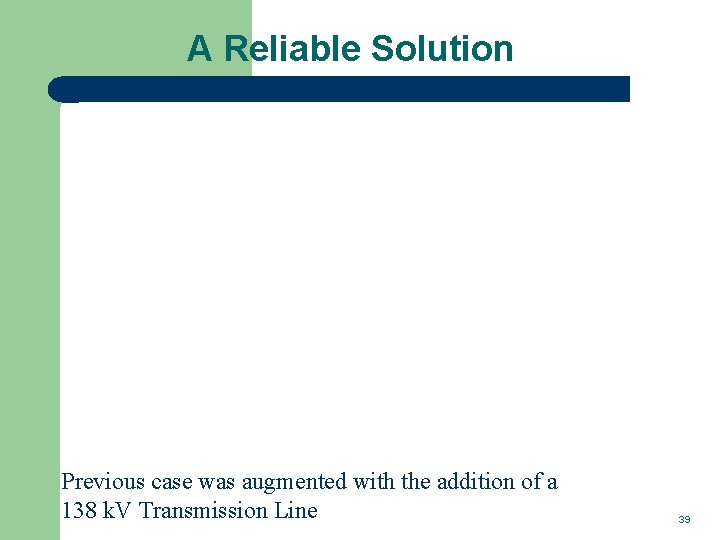 A Reliable Solution

Previous case was augmented with the addition of a 138 kV Transmission Line

39